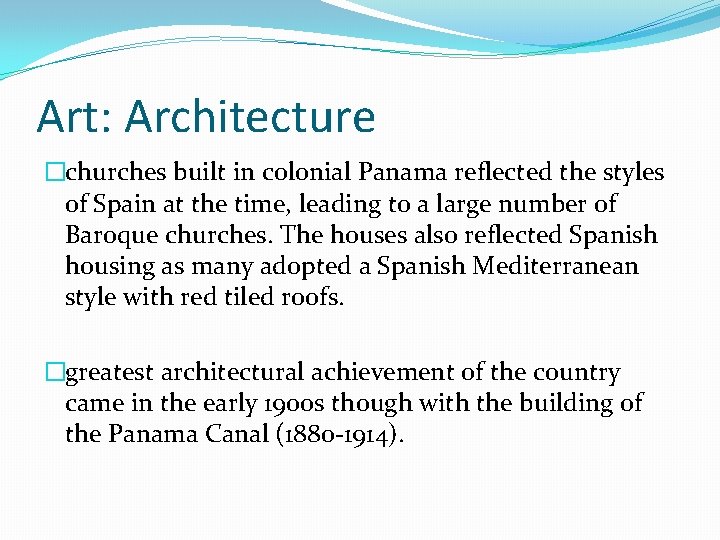 Art: Architecture

□churches built in colonial Panama reflected the styles of Spain at the time, leading to a large number of Baroque churches. The houses also reflected Spanish housing as many adopted a Spanish Mediterranean style with red tiled roofs.

□greatest architectural achievement of the country came in the early 1900s though with the building of the Panama Canal (1880-1914).